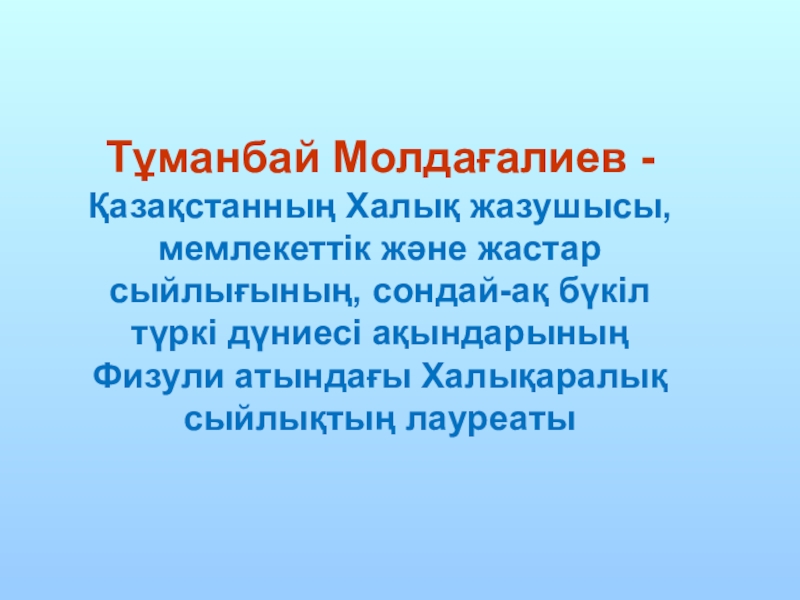 Тұманбай Молдағалиев - Қазақстанның Халық жазушысы, мемлекеттік және жастар сыйлығының, сондай-ақ бүкіл түркі дүниесі ақындарының Физули атындағы Халықаралық сыйлықтың лауреаты